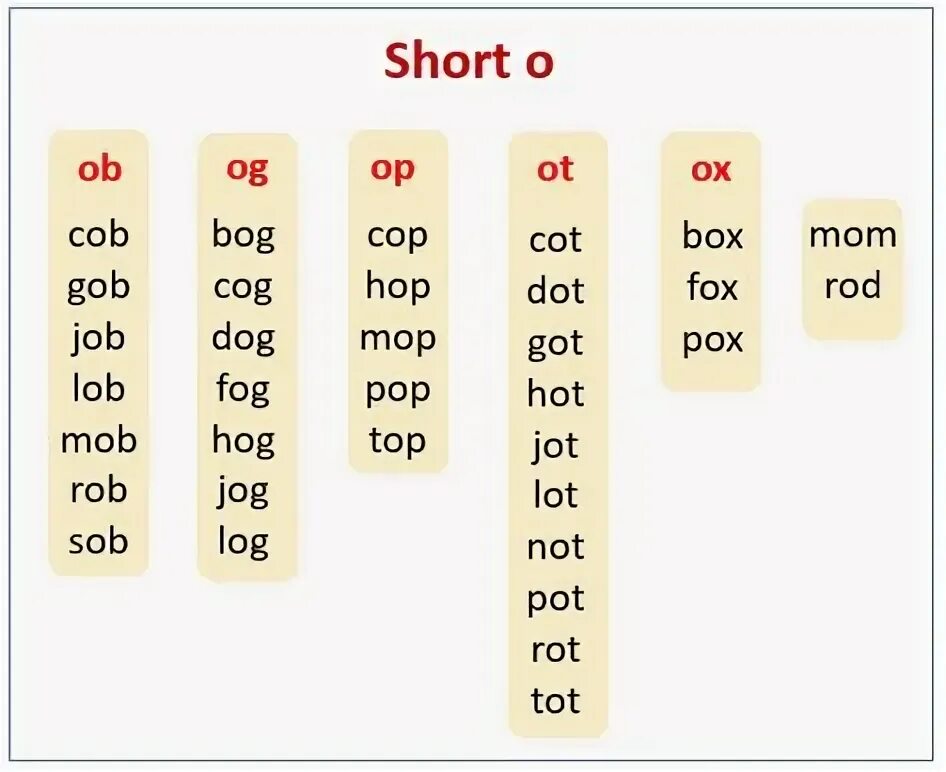 Short o

ob
cob
gob
job
lob
mob
rob
sob

og
bog
cog
dog
fog
hog
jog
log

op
cop
hop
mop
pop
top

ot
cot
dot
got
hot
jot
lot
not
pot
rot
tot

ox
box
fox
pox

mom
rod